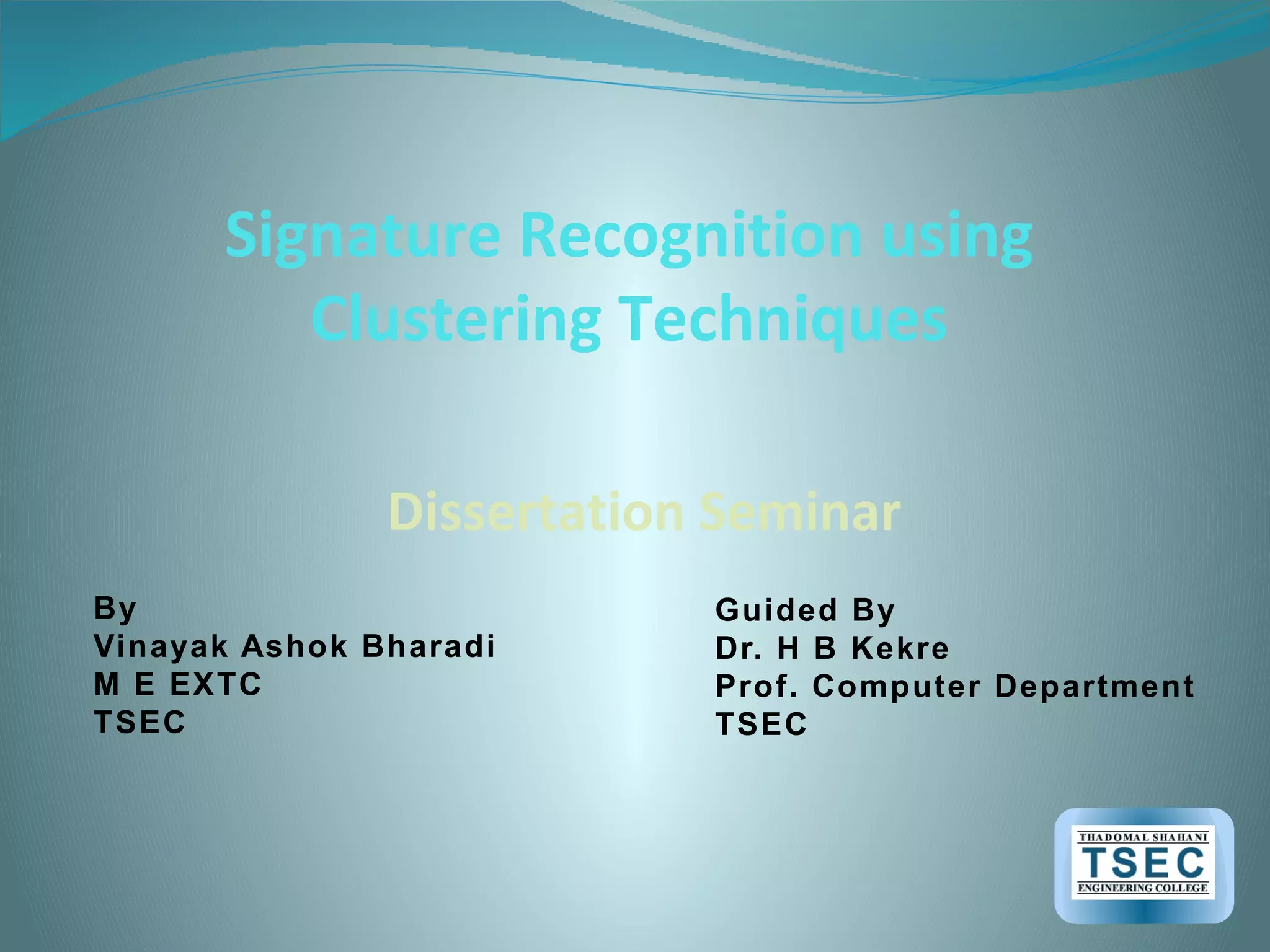 Signature Recognition using Clustering Techniques

Dissertation Seminar

By
Vinayak Ashok Bharadi
M E EXTC
TSEC

Guided By
Dr. H B Kekre
Prof. Computer Department
TSEC

THADOMAL SHAHANI
TSEC
ENGINEERING COLLEGE